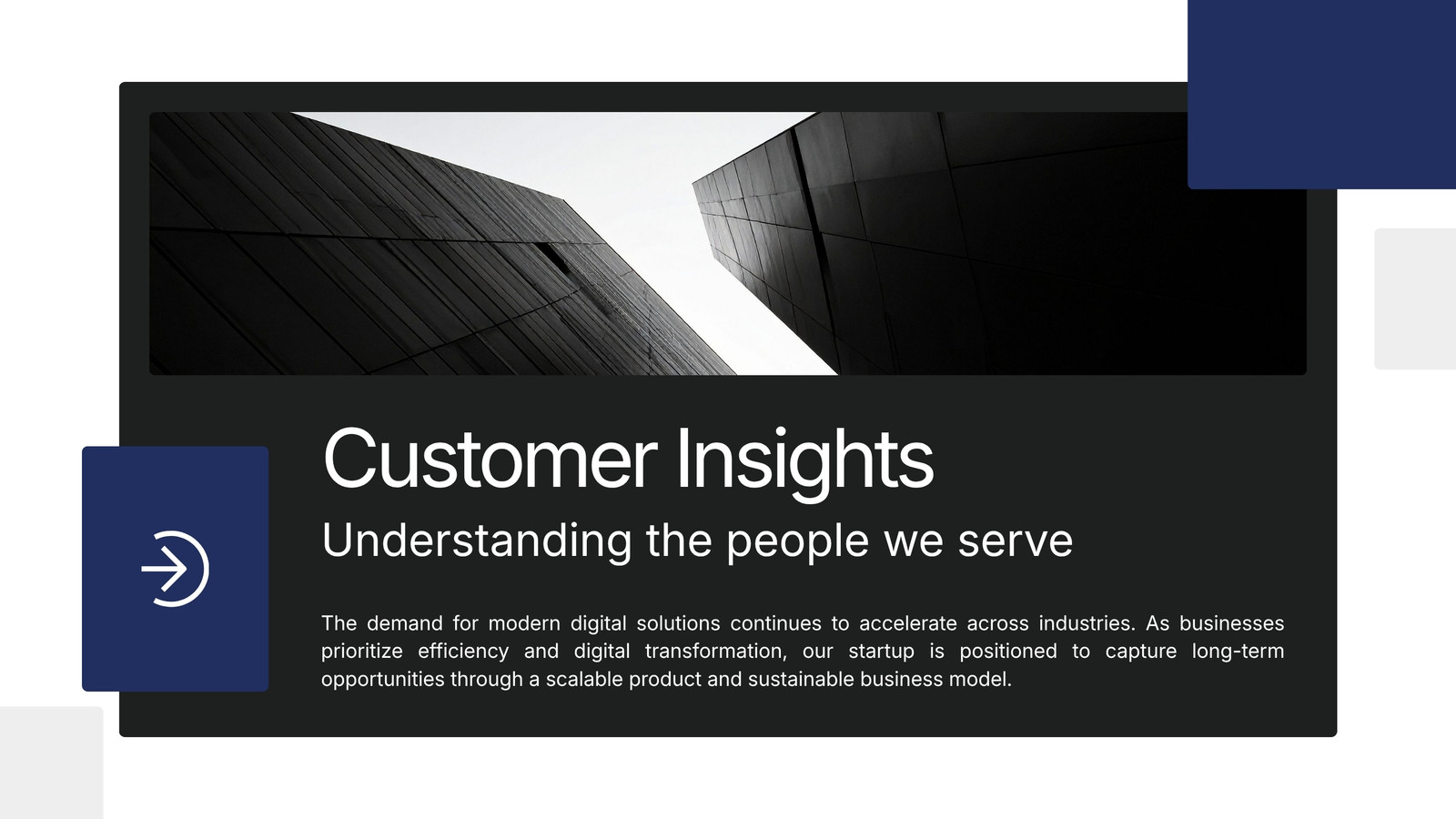 Customer Insights

Understanding the people we serve

The demand for modern digital solutions continues to accelerate across industries. As businesses prioritize efficiency and digital transformation, our startup is positioned to capture long-term opportunities through a scalable product and sustainable business model.